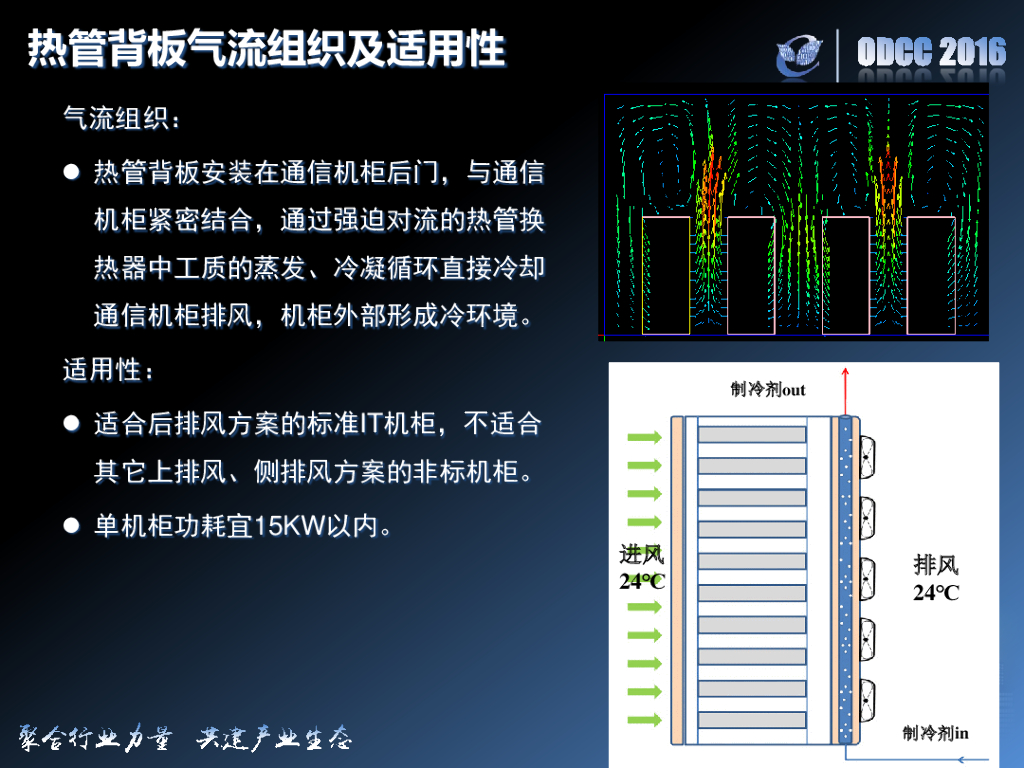 热管背板气流组织及适用性

ODCC 2016

气流组织：

● 热管背板安装在通信机柜后门，与通信机柜紧密结合，通过强迫对流的热管换热器中工质的蒸发、冷凝循环直接冷却通信机柜排风，机柜外部形成冷环境。

适用性：

● 适合后排风方案的标准IT机柜，不适合其它上排风、侧排风方案的非标机柜。

● 单机柜功耗宜15KW以内。

制冷剂out

进风 24°C

排风 24°C

制冷剂in

聚合行业力量 共建产业生态